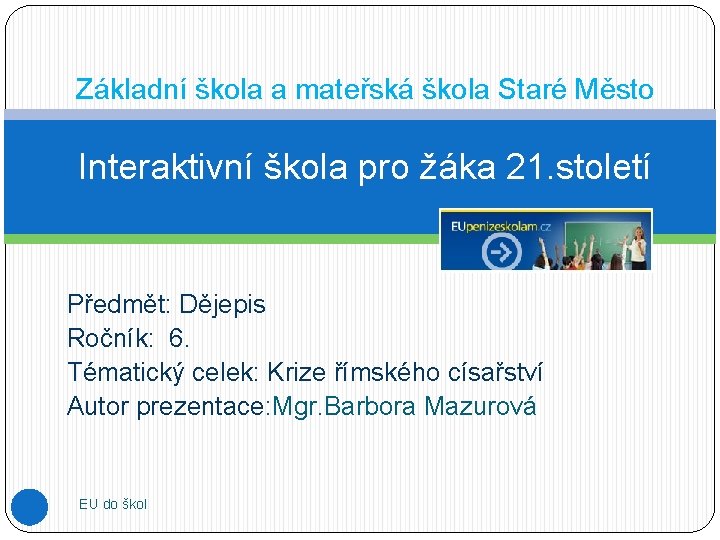 Základní škola a mateřská škola Staré Město

Interaktivní škola pro žáka 21.století

EUpenizeskolam.cz

Předmět: Dějepis
Ročník: 6.
Tématický celek: Krize římského císařství
Autor prezentace:Mgr.Barbora Mazurová

EU do škol